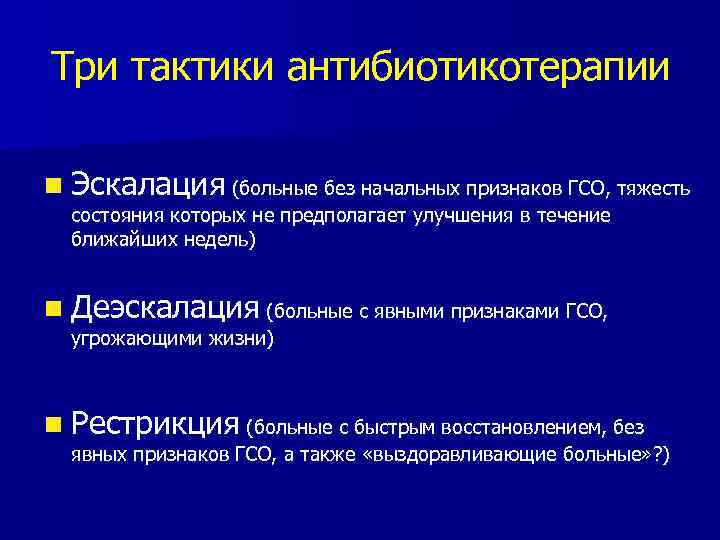 Три тактики антибиотикотерапии

Эскалация (больные без начальных признаков ГСО, тяжесть состояния которых не предполагает улучшения в течение ближайших недель)

Деэскалация (больные с явными признаками ГСО, угрожающими жизни)

Рестрикция (больные с быстрым восстановлением, без явных признаков ГСО, а также «выздоравливающие больные»?)